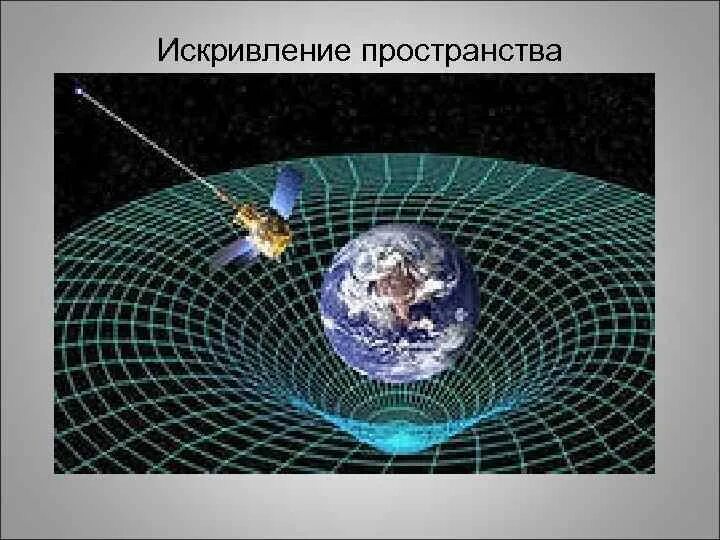 Искривление пространства